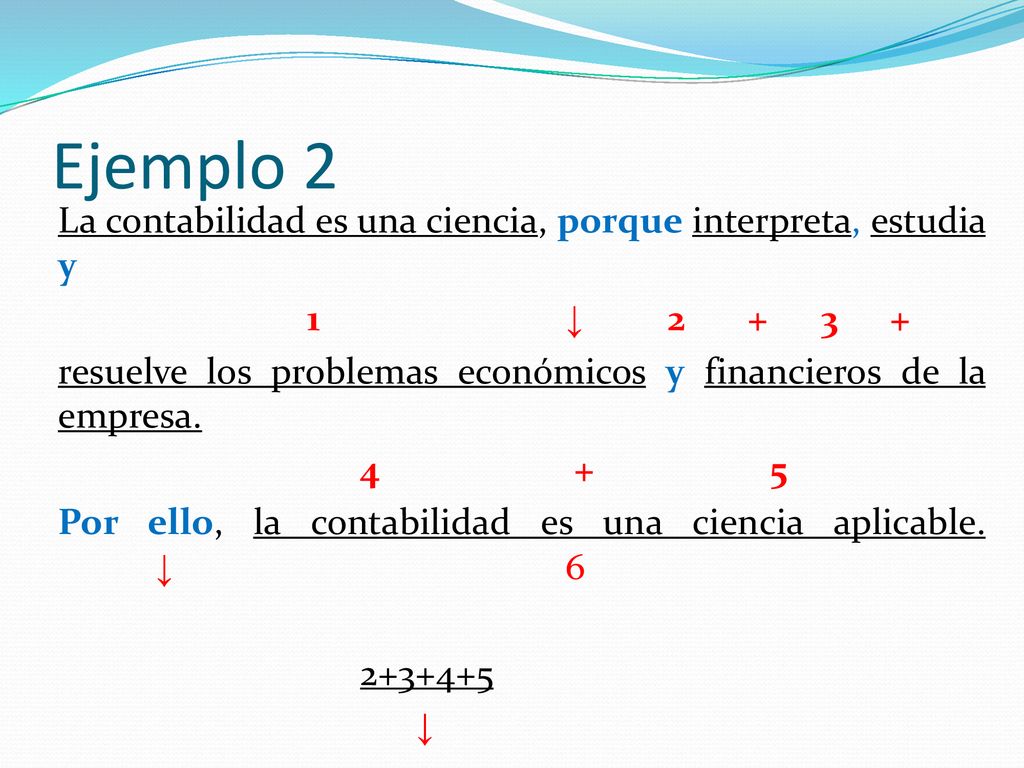 Ejemplo 2

La contabilidad es una ciencia, porque interpreta, estudia y

1 ↓ 2 + 3 +

resuelve los problemas económicos y financieros de la empresa.

4 + 5

Por ello, la contabilidad es una ciencia aplicable.
↓ 6

2+3+4+5
↓